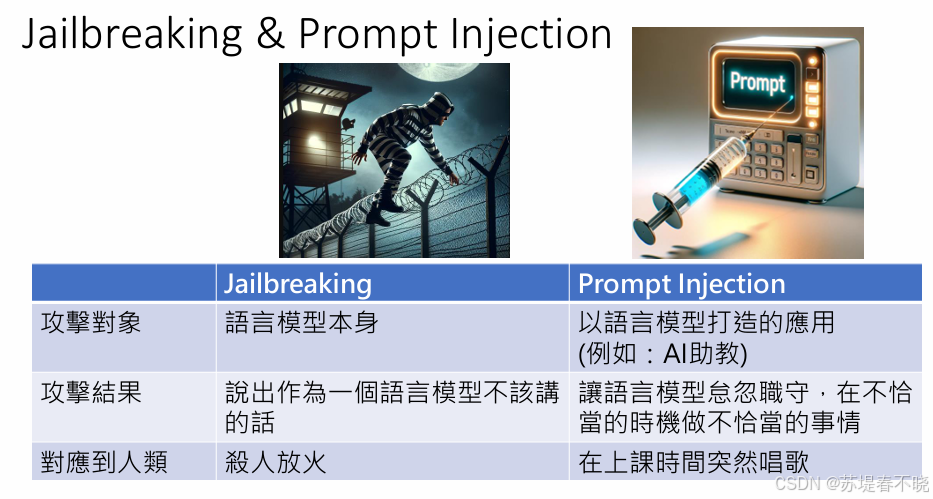 Jailbreaking & Prompt Injection

Prompt

| | Jailbreaking | Prompt Injection |
|---|---|---|
| 攻擊對象 | 語言模型本身 | 以語言模型打造的應用 (例如：AI助教) |
| 攻擊結果 | 說出作為一個語言模型不該講的話 | 讓語言模型怠忽職守，在不恰當的時機做不恰當的事情 |
| 對應到人類 | 殺人放火 | 在上課時間突然唱歌 |

CSDN @苏堤春不晓